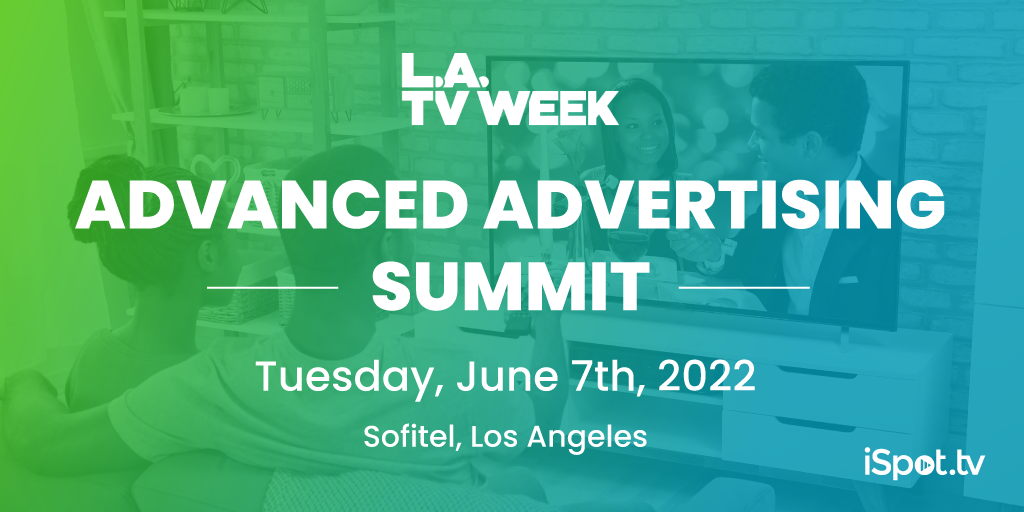 L.A.
TV WEEK

ADVANCED ADVERTISING SUMMIT

Tuesday, June 7th, 2022

Sofitel, Los Angeles

iSpot.tv